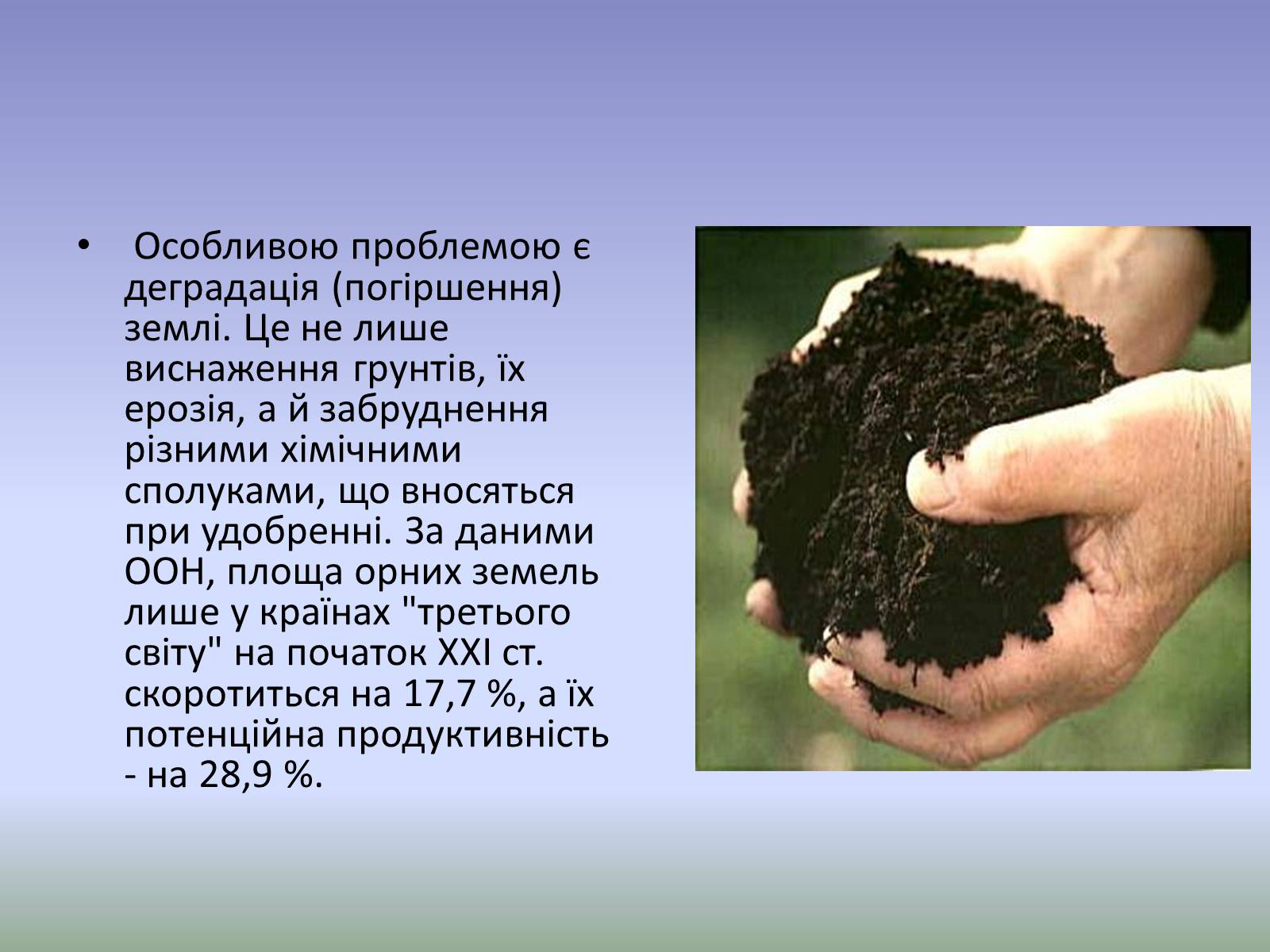 • Особливою проблемою є деградація (погіршення) землі. Це не лише виснаження грунтів, їх ерозія, а й забруднення різними хімічними сполуками, що вносяться при удобренні. За даними ООН, площа орних земель лише у країнах "третього світу" на початок XXI ст. скоротиться на 17,7 %, а їх потенційна продуктивність - на 28,9 %.